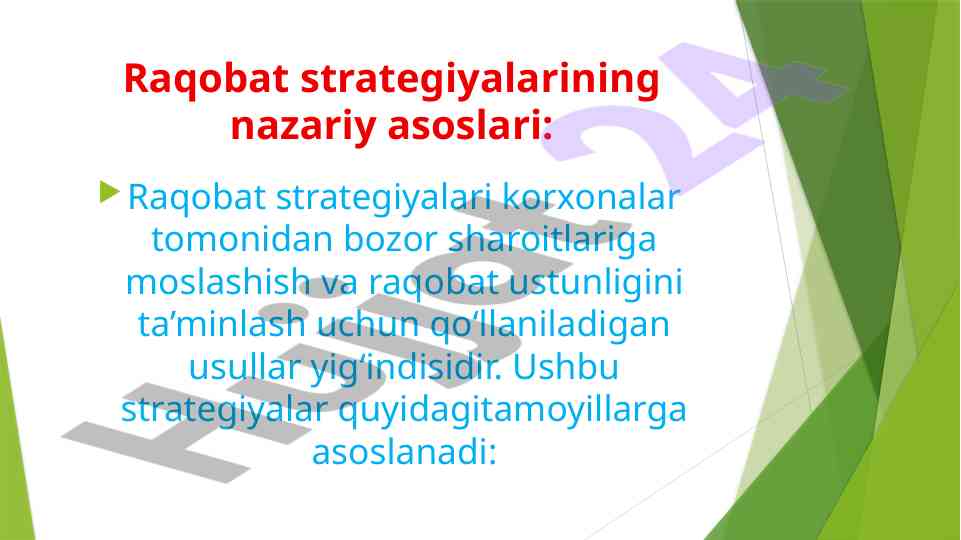 Raqobat strategiyalarining nazariy asoslari:

Raqobat strategiyalari korxonalar tomonidan bozor sharoitlariga moslashish va raqobat ustunligini ta’minlash uchun qo‘llaniladigan usullar yig‘indisidir. Ushbu strategiyalar quyidagitamoyillarga asoslanadi:

Hujjat 24